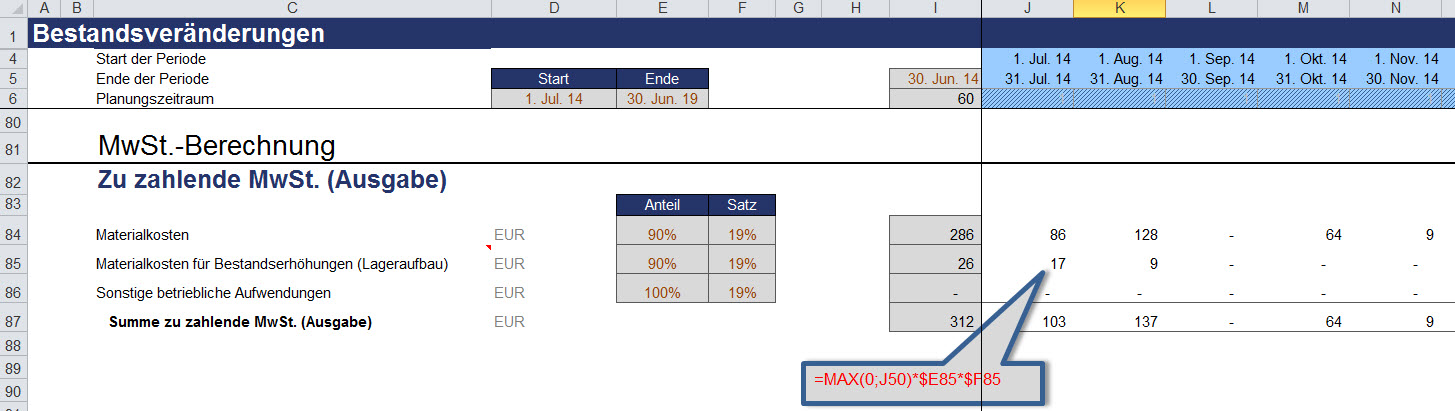 | | A | B | C | D | E | F | G | H | I | J | K | L | M | N |
|---|---|---|---|---|---|---|---|---|---|---|---|---|---|---|
| 1 | Bestandsveränderungen | | | | | | | | | | | | | |
| 4 | | | Start der Periode | | | | | | | 1. Jul. 14 | 1. Aug. 14 | 1. Sep. 14 | 1. Okt. 14 | 1. Nov. 14 |
| 5 | | | Ende der Periode | Start | Ende | | | | 30. Jun. 14 | 31. Jul. 14 | 31. Aug. 14 | 30. Sep. 14 | 31. Okt. 14 | 30. Nov. 14 |
| 6 | | | Planungszeitraum | 1. Jul. 14 | 30. Jun. 19 | | | | 60 | | | | | |
| 80 | | | | | | | | | | | | | | |
| 81 | | | MwSt.-Berechnung | | | | | | | | | | | |
| 82 | | | Zu zahlende MwSt. (Ausgabe) | | | | | | | | | | | |
| 83 | | | | | Anteil | Satz | | | | | | | | |
| 84 | | | Materialkosten | EUR | 90% | 19% | | | 286 | 86 | 128 | - | 64 | 9 |
| 85 | | | Materialkosten für Bestandserhöhungen (Lageraufbau) | EUR | 90% | 19% | | | 26 | 17 | 9 | - | - | - |
| 86 | | | Sonstige betriebliche Aufwendungen | EUR | 100% | 19% | | | - | - | - | - | - | - |
| 87 | | | Summe zu zahlende MwSt. (Ausgabe) | EUR | | | | | 312 | 103 | 137 | - | 64 | 9 |
| 88 | | | | | | | | | | | | | | |
| 89 | | | | | | | | | | | | | | |
| 90 | | | | | | | | | | | | | | |

=MAX(0;J50)*$E85*$F85